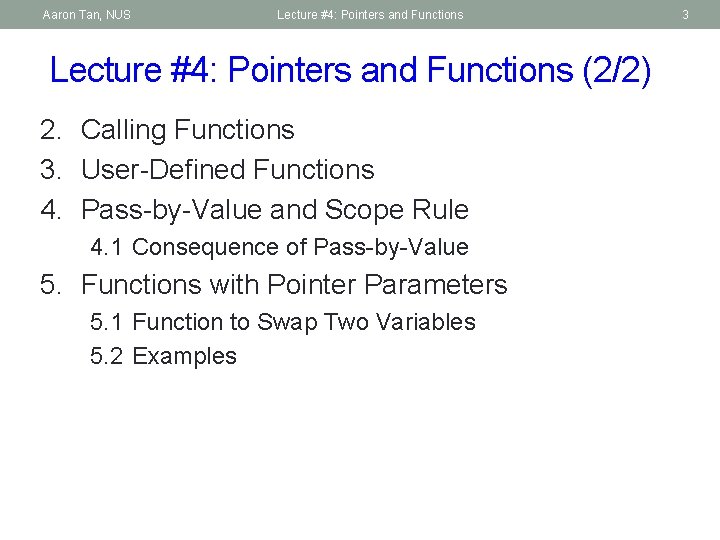 Aaron Tan, NUS Lecture #4: Pointers and Functions 3

Lecture #4: Pointers and Functions (2/2)

2. Calling Functions
3. User-Defined Functions
4. Pass-by-Value and Scope Rule
4.1 Consequence of Pass-by-Value
5. Functions with Pointer Parameters
5.1 Function to Swap Two Variables
5.2 Examples